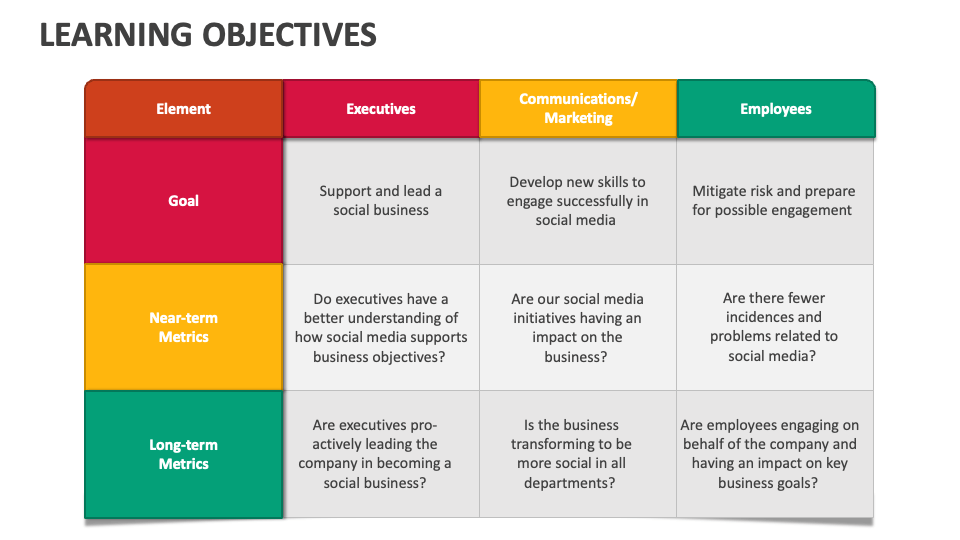 LEARNING OBJECTIVES

| Element | Executives | Communications/ Marketing | Employees |
|---|---|---|---|
| Goal | Support and lead a social business | Develop new skills to engage successfully in social media | Mitigate risk and prepare for possible engagement |
| Near-term Metrics | Do executives have a better understanding of how social media supports business objectives? | Are our social media initiatives having an impact on the business? | Are there fewer incidences and problems related to social media? |
| Long-term Metrics | Are executives pro-actively leading the company in becoming a social business? | Is the business transforming to be more social in all departments? | Are employees engaging on behalf of the company and having an impact on key business goals? |